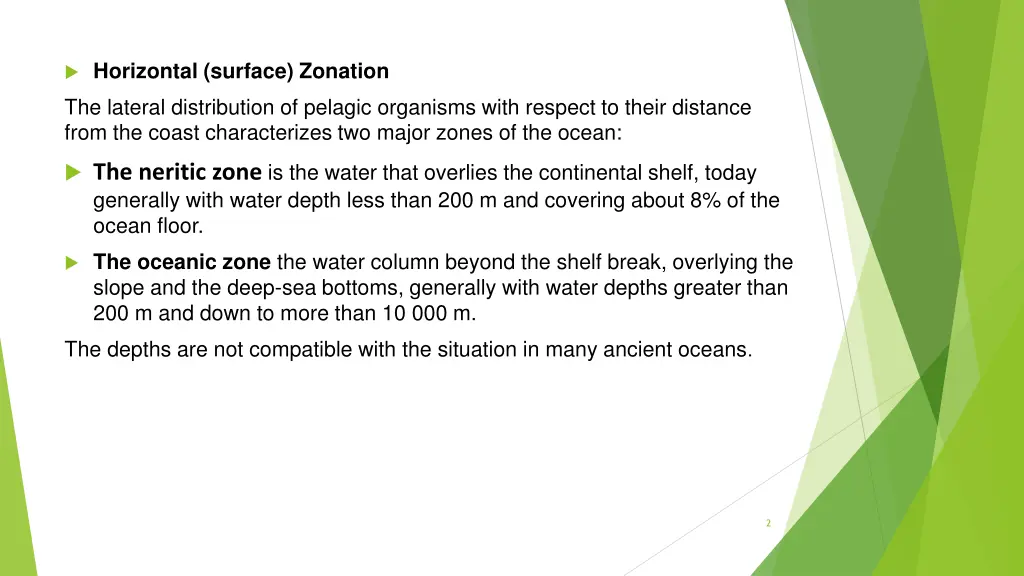 Horizontal (surface) Zonation

The lateral distribution of pelagic organisms with respect to their distance from the coast characterizes two major zones of the ocean:

The neritic zone is the water that overlies the continental shelf, today generally with water depth less than 200 m and covering about 8% of the ocean floor.

The oceanic zone the water column beyond the shelf break, overlying the slope and the deep-sea bottoms, generally with water depths greater than 200 m and down to more than 10 000 m.

The depths are not compatible with the situation in many ancient oceans.

2